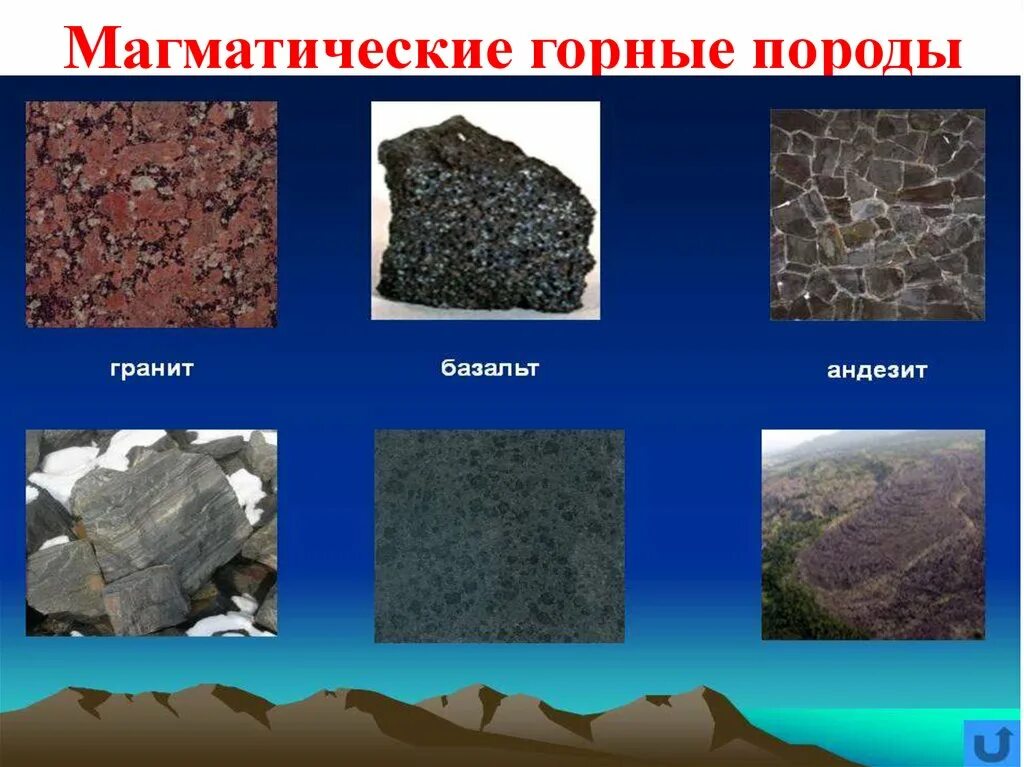 Магматические горные породы

гранит

базальт

андезит